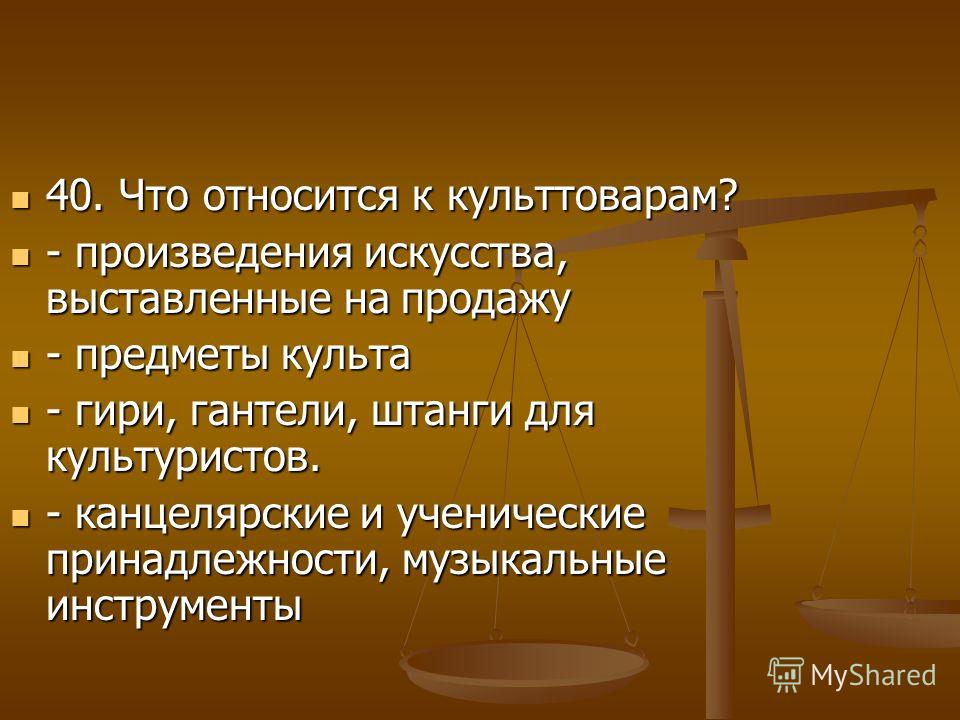 40. Что относится к культтоварам?

- произведения искусства, выставленные на продажу

- предметы культа

- гири, гантели, штанги для культуристов.

- канцелярские и ученические принадлежности, музыкальные инструменты

MyShared